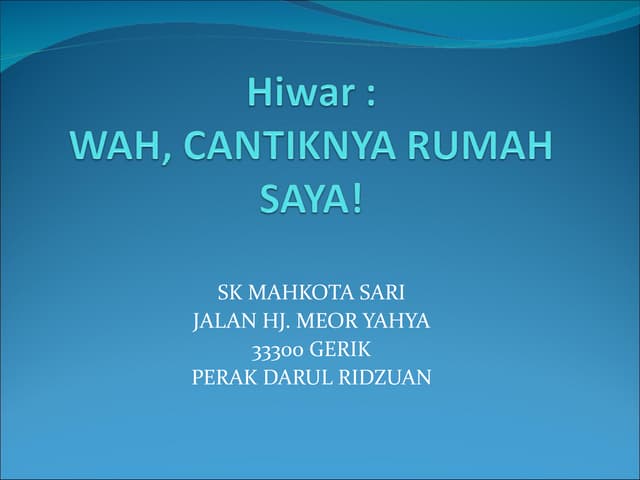 Hiwar :
WAH, CANTIKNYA RUMAH SAYA!

SK MAHKOTA SARI
JALAN HJ. MEOR YAHYA
33300 GERIK
PERAK DARUL RIDZUAN